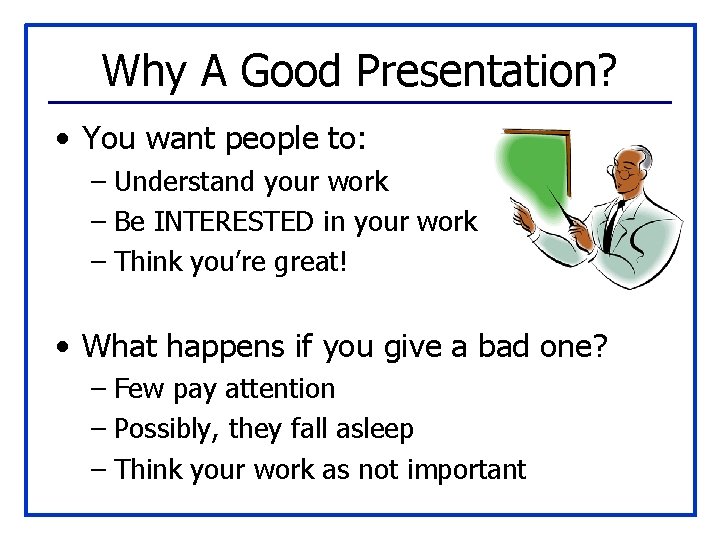 Why A Good Presentation?

• You want people to:
– Understand your work
– Be INTERESTED in your work
– Think you're great!

• What happens if you give a bad one?
– Few pay attention
– Possibly, they fall asleep
– Think your work as not important